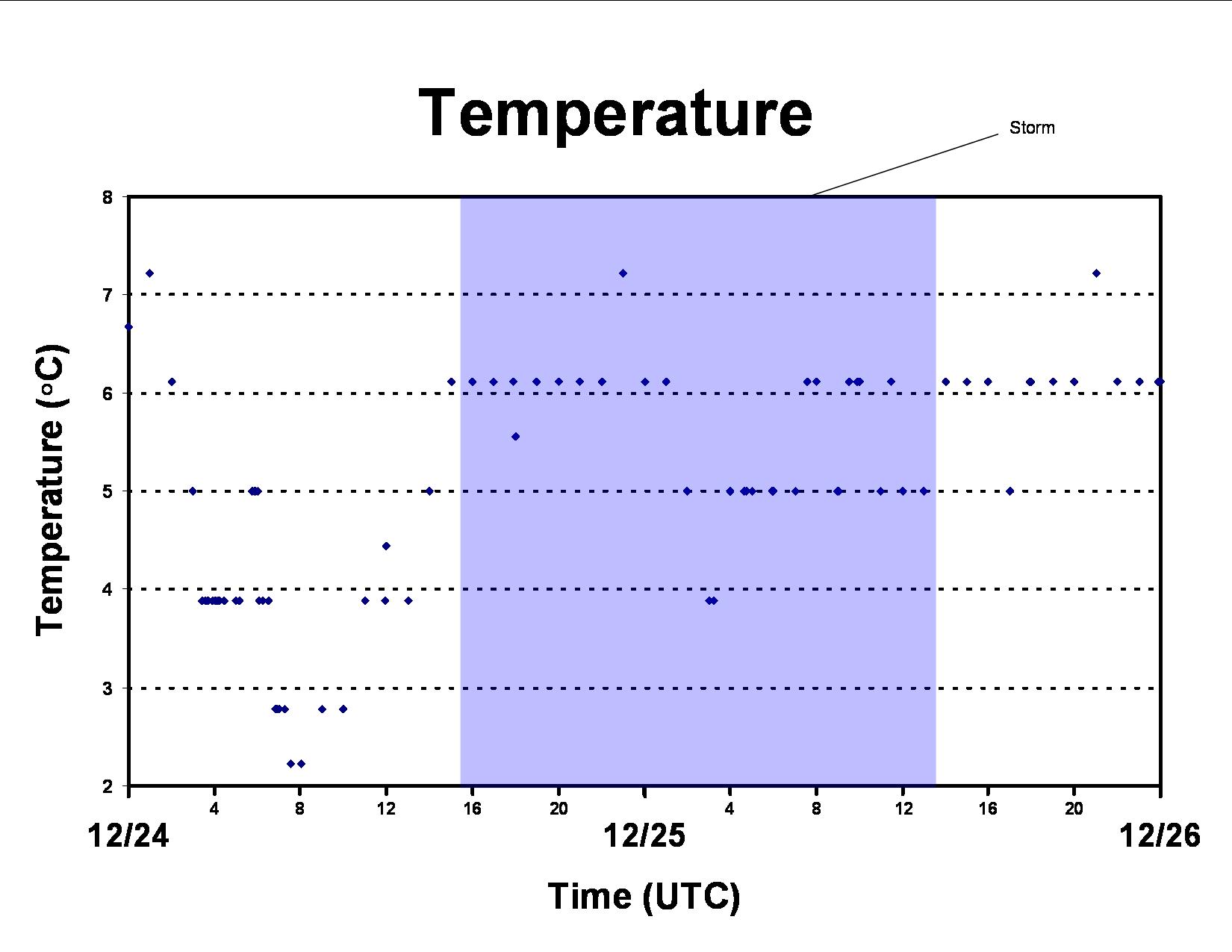 Temperature

Storm

Temperature (°C)

8
7
6
5
4
3
2

4
8
12
16
20
4
8
12
16
20

12/24
12/25
12/26

Time (UTC)